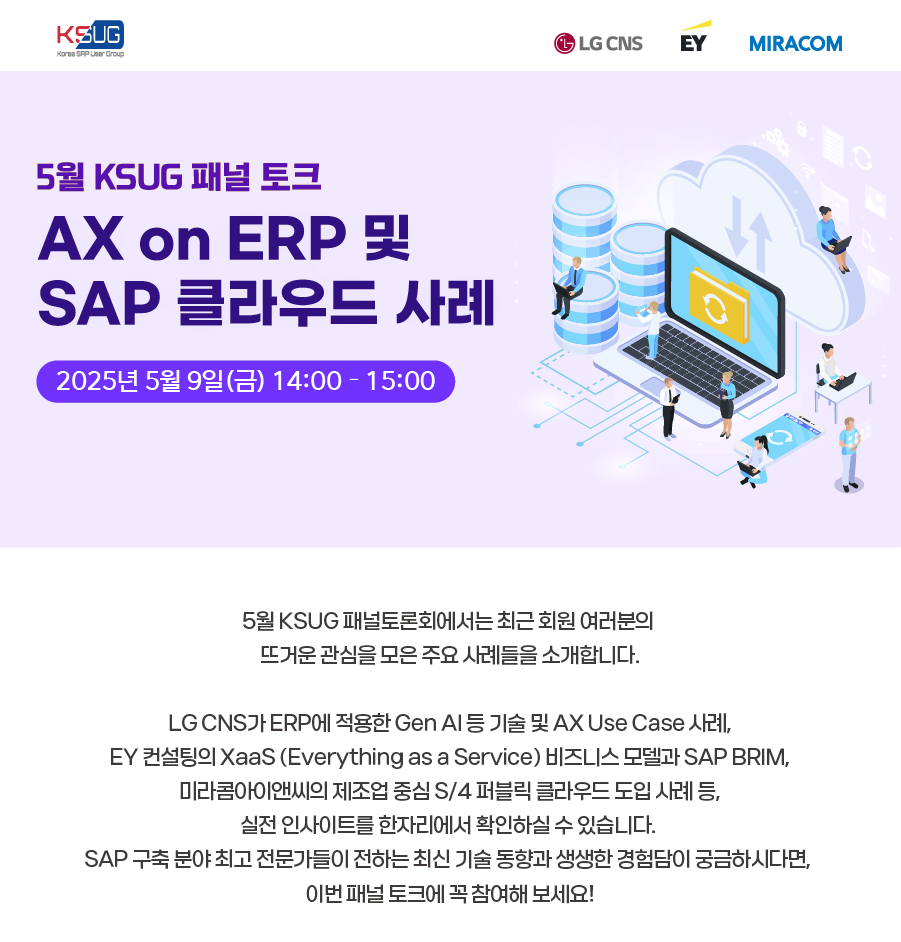 KSUG
Korea SAP User Group

LG CNS
EY
MIRACOM

5월 KSUG 패널 토크

AX on ERP 및 SAP 클라우드 사례

2025년 5월 9일(금) 14:00 - 15:00

5월 KSUG 패널토론회에서는 최근 회원 여러분의 뜨거운 관심을 모은 주요 사례들을 소개합니다.

LG CNS가 ERP에 적용한 Gen AI 등 기술 및 AX Use Case 사례, EY 컨설팅의 XaaS (Everything as a Service) 비즈니스 모델과 SAP BRIM, 미라콤아이앤씨의 제조업 중심 S/4 퍼블릭 클라우드 도입 사례 등, 실전 인사이트를 한자리에서 확인하실 수 있습니다. SAP 구축 분야 최고 전문가들이 전하는 최신 기술 동향과 생생한 경험담이 궁금하시다면, 이번 패널 토크에 꼭 참여해 보세요!